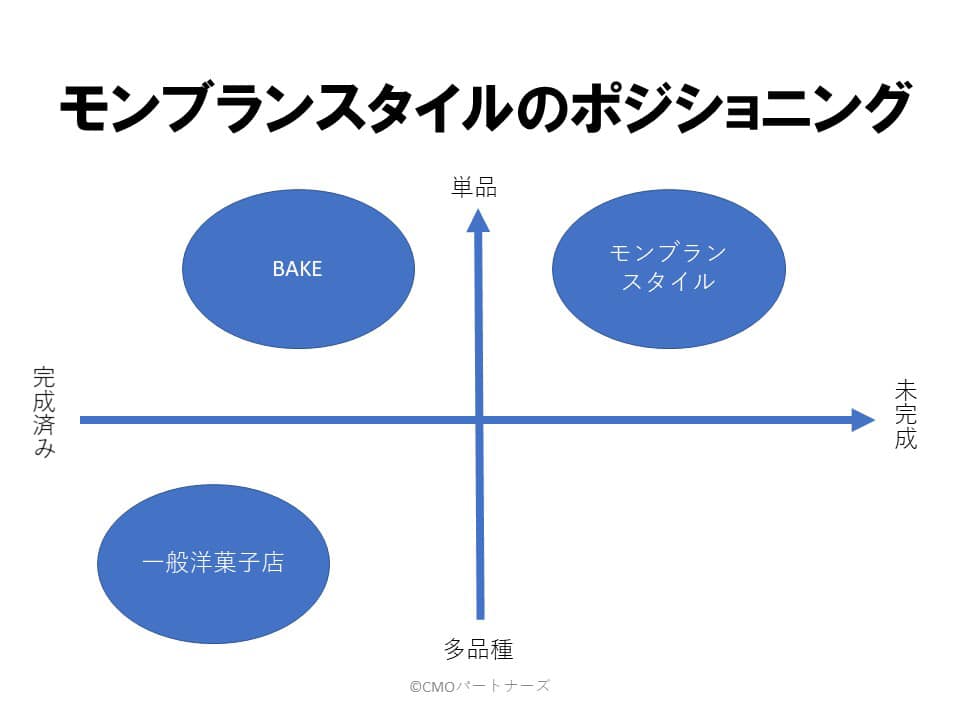 モンブランスタイルのポジショニング

単品

BAKE

モンブランスタイル

完成済み

未完成

一般洋菓子店

多品種

©CMOパートナーズ